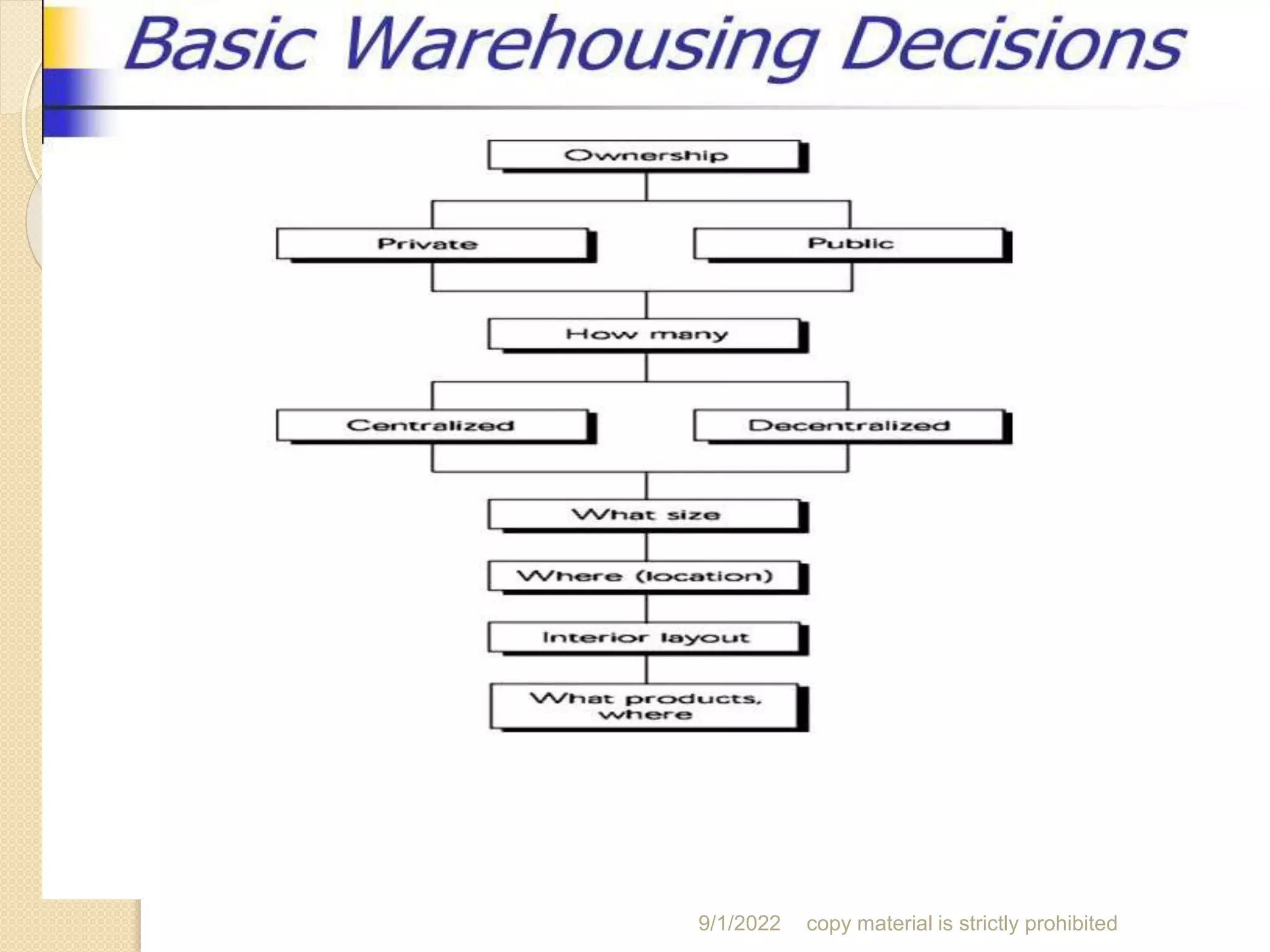 Basic Warehousing Decisions

Ownership

Private

Public

How many

Centralized

Decentralized

What size

Where (location)

Interior layout

What products, where

9/1/2022 copy material is strictly prohibited